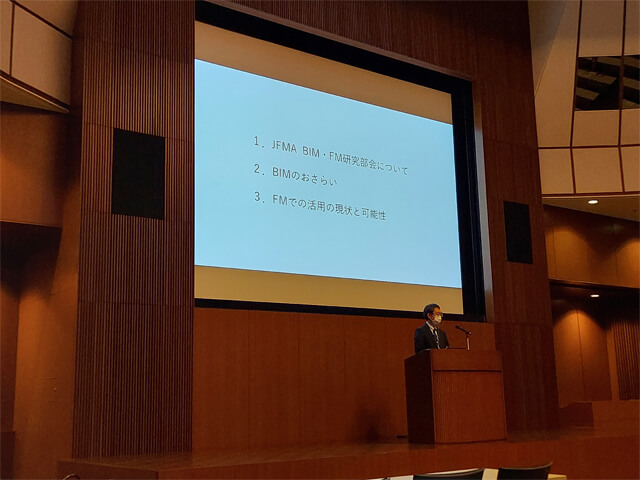 1. JFMA BIM・FM研究部会について

2. BIMのおさらい

3. FMでの活用の現状と可能性